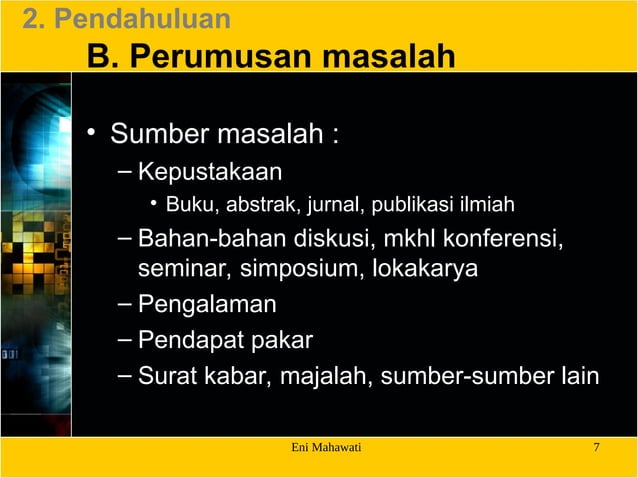 2. Pendahuluan
B. Perumusan masalah

• Sumber masalah :
– Kepustakaan
• Buku, abstrak, jurnal, publikasi ilmiah
– Bahan-bahan diskusi, mkhl konferensi, seminar, simposium, lokakarya
– Pengalaman
– Pendapat pakar
– Surat kabar, majalah, sumber-sumber lain

Eni Mahawati
7